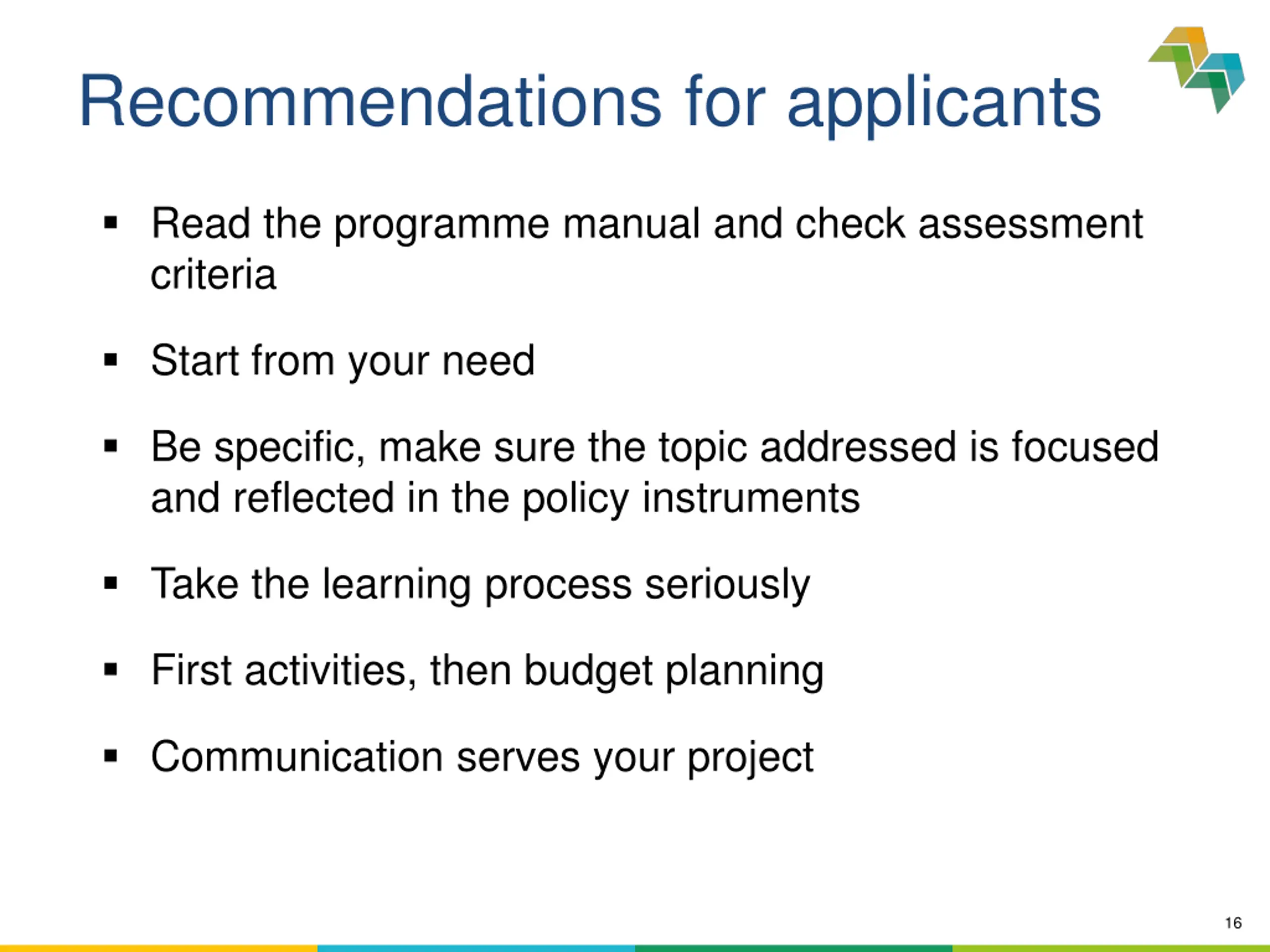 Recommendations for applicants

▪ Read the programme manual and check assessment criteria

▪ Start from your need

▪ Be specific, make sure the topic addressed is focused and reflected in the policy instruments

▪ Take the learning process seriously

▪ First activities, then budget planning

▪ Communication serves your project

16